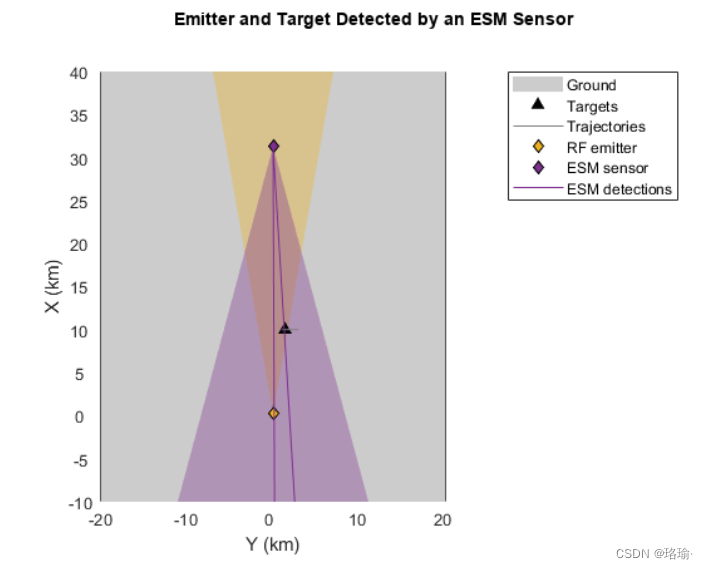 Emitter and Target Detected by an ESM Sensor

40
35
30
25
20
15
10
5
0
-5
-10

X (km)

-20 -10 0 10 20

Y (km)

Ground
Targets
Trajectories
RF emitter
ESM sensor
ESM detections

CSDN @珞瑜·